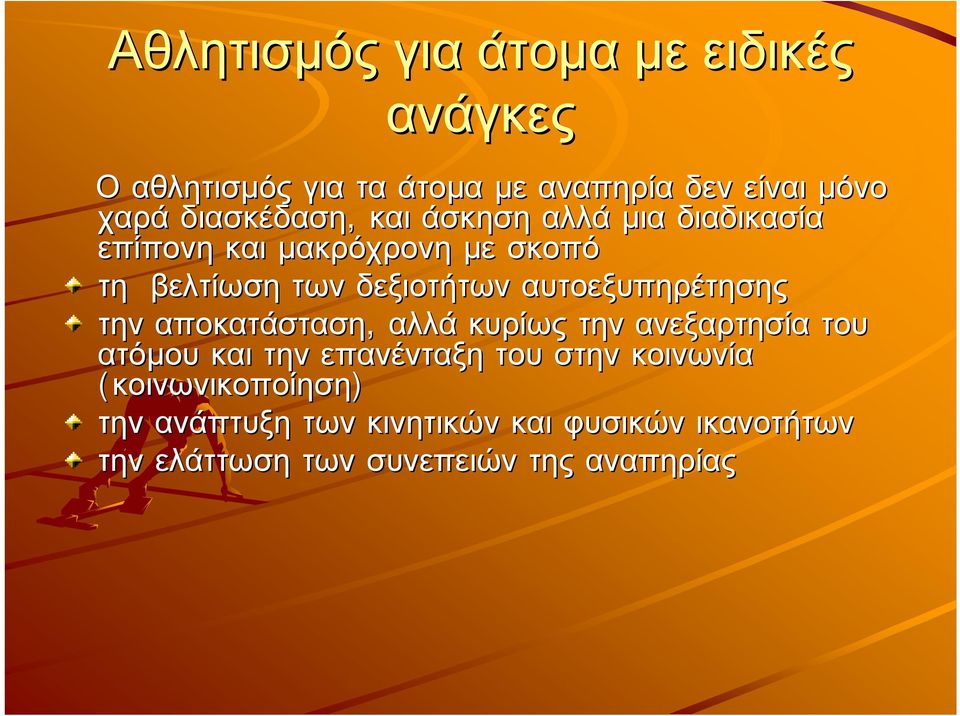 Αθλητισμός για άτομα με ειδικές ανάγκες

Ο αθλητισμός για τα άτομα με αναπηρία δεν είναι μόνο χαρά διασκέδαση, και άσκηση αλλά μια διαδικασία επίπονη και μακρόχρονη με σκοπό

τη βελτίωση των δεξιοτήτων αυτοεξυπηρέτησης

την αποκατάσταση, αλλά κυρίως την ανεξαρτησία του ατόμου και την επανένταξη του στην κοινωνία (κοινωνικοποίηση)

την ανάπτυξη των κινητικών και φυσικών ικανοτήτων

την ελάττωση των συνεπειών της αναπηρίας